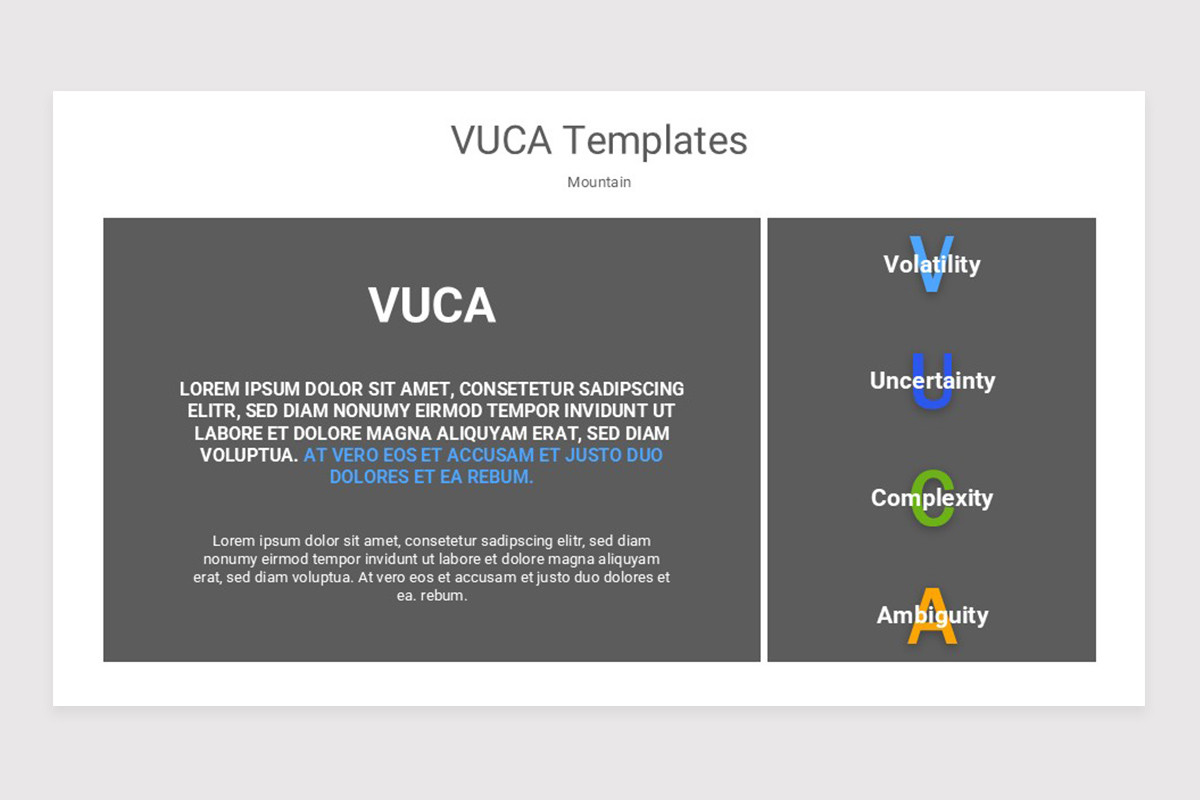 VUCA Templates

Mountain

VUCA

LOREM IPSUM DOLOR SIT AMET, CONSETETUR SADIPSCING ELITR, SED DIAM NONUMY EIRMOD TEMPOR INVIDUNT UT LABORE ET DOLORE MAGNA ALIQUYAM ERAT, SED DIAM VOLUPTUA. AT VERO EOS ET ACCUSAM ET JUSTO DUO DOLORES ET EA REBUM.

Lorem ipsum dolor sit amet, consetetur sadipscing elitr, sed diam nonumy eirmod tempor invidunt ut labore et dolore magna aliquyam erat, sed diam voluptua. At vero eos et accusam et justo duo dolores et ea. rebum.

V
Volatility

U
Uncertainty

C
Complexity

A
Ambiguity